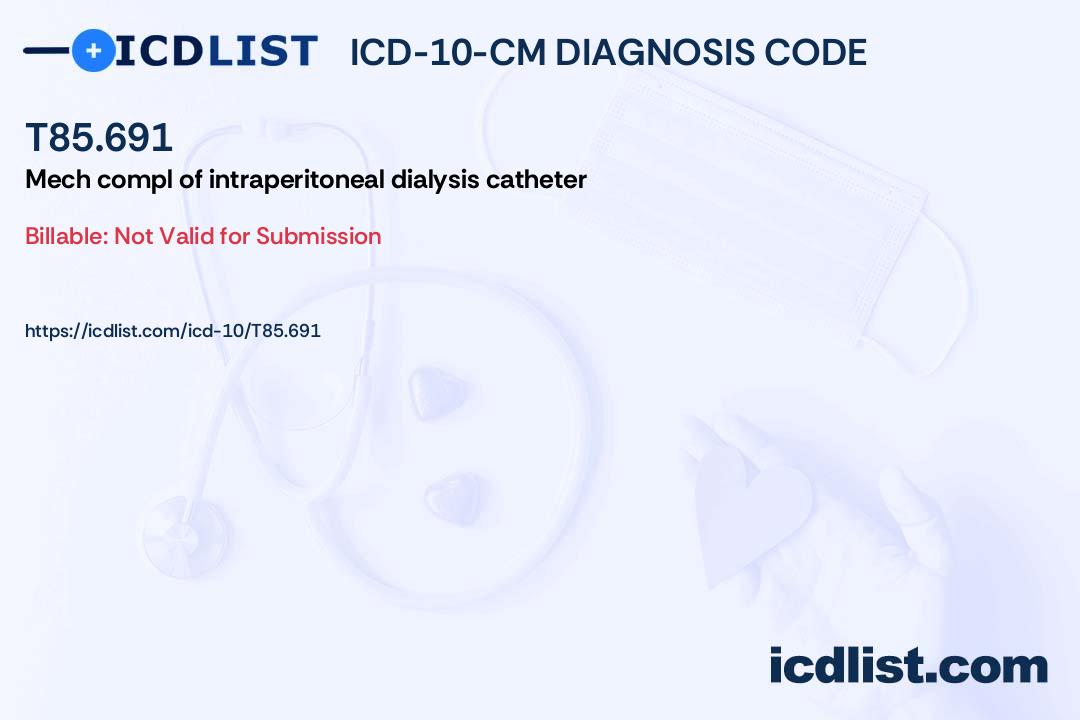 ICDLIST ICD-10-CM DIAGNOSIS CODE

T85.691

Mech compl of intraperitoneal dialysis catheter

Billable: Not Valid for Submission

https://icdlist.com/icd-10/T85.691

icdlist.com